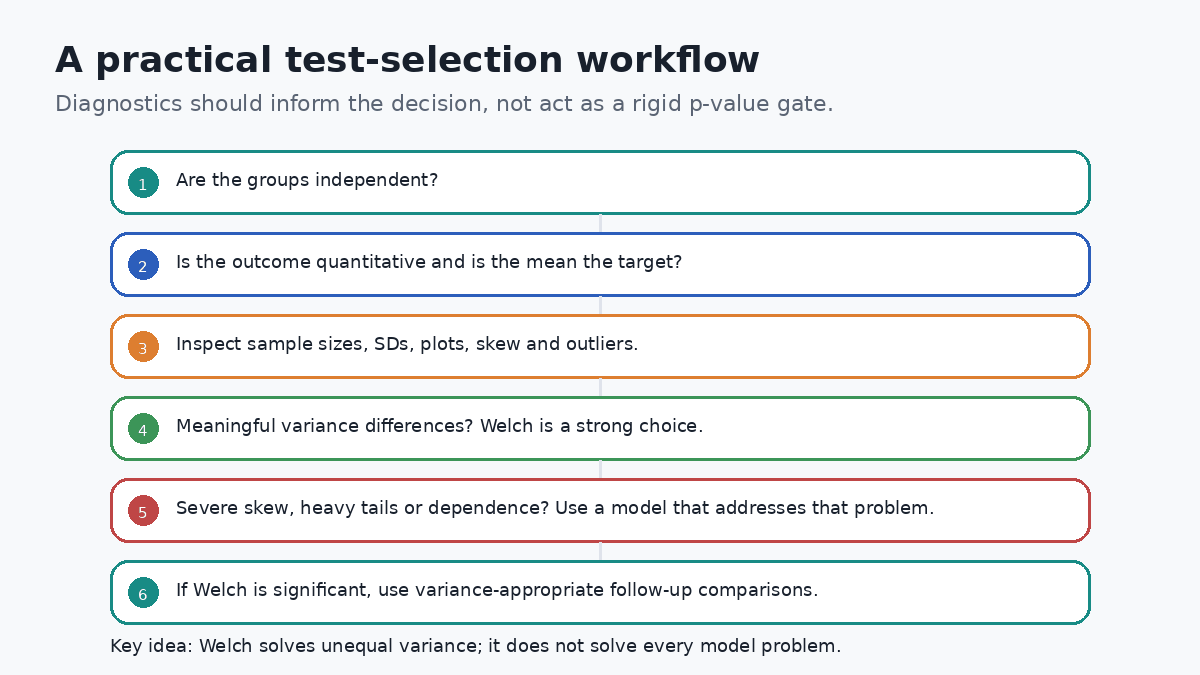 A practical test-selection workflow

Diagnostics should inform the decision, not act as a rigid p-value gate.

1 Are the groups independent?

2 Is the outcome quantitative and is the mean the target?

3 Inspect sample sizes, SDs, plots, skew and outliers.

4 Meaningful variance differences? Welch is a strong choice.

5 Severe skew, heavy tails or dependence? Use a model that addresses that problem.

6 If Welch is significant, use variance-appropriate follow-up comparisons.

Key idea: Welch solves unequal variance; it does not solve every model problem.